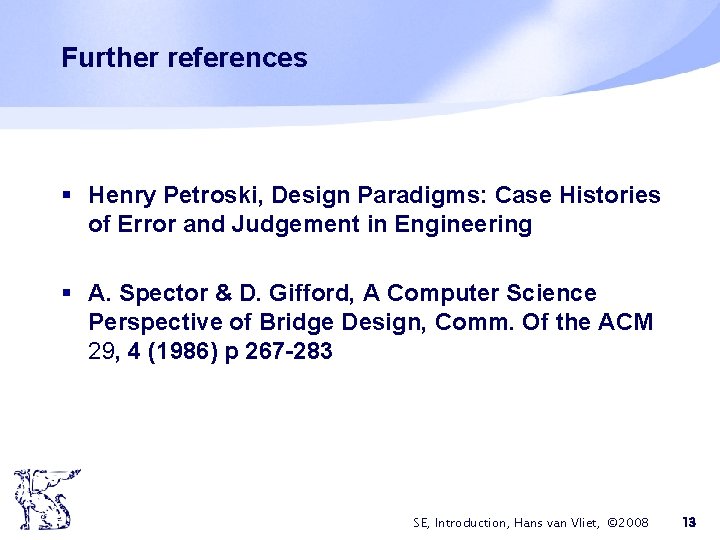 Further references

▪ Henry Petroski, Design Paradigms: Case Histories of Error and Judgement in Engineering

▪ A. Spector & D. Gifford, A Computer Science Perspective of Bridge Design, Comm. Of the ACM 29, 4 (1986) p 267-283

SE, Introduction, Hans van Vliet, ©2008 13